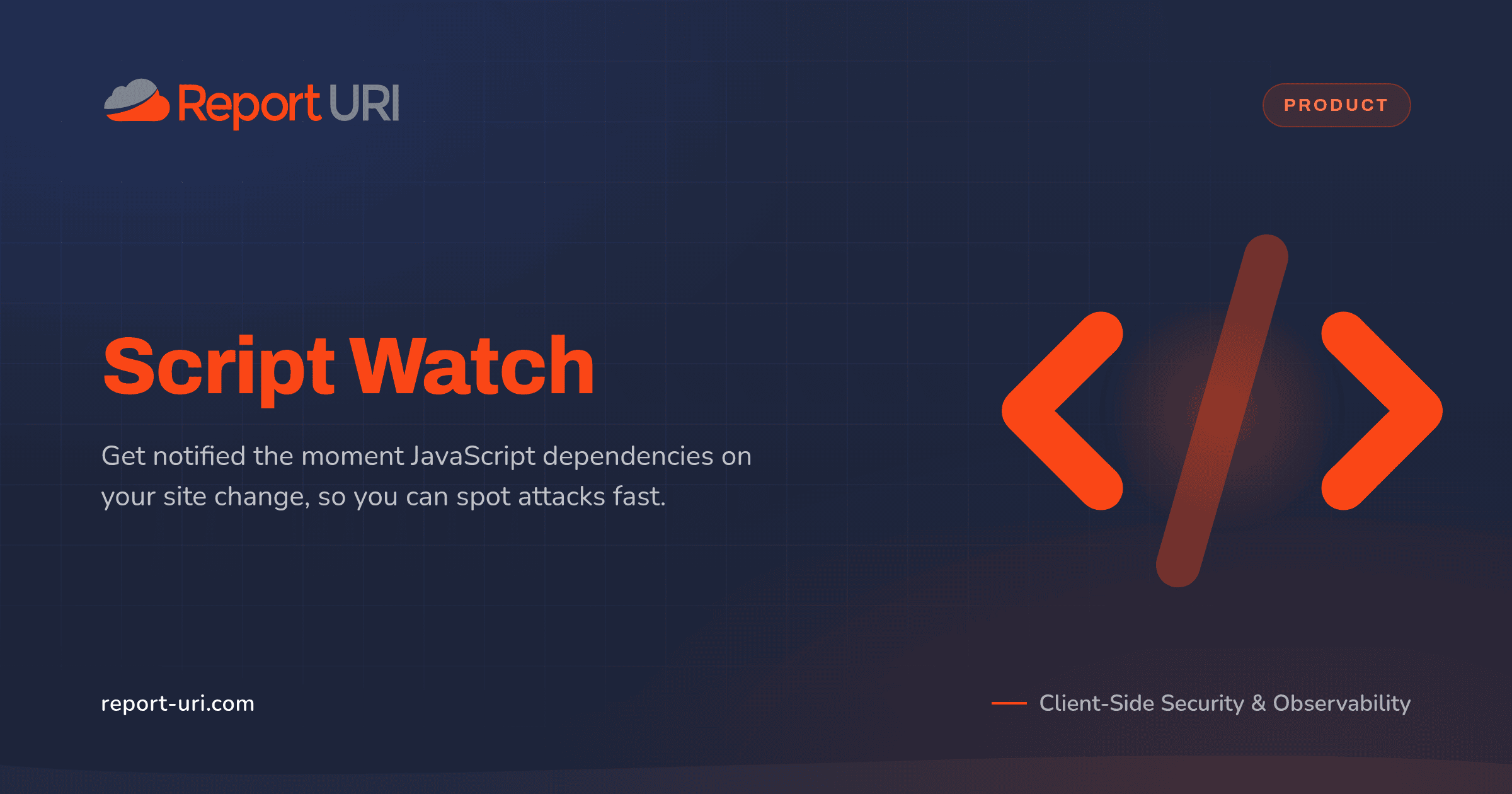 Report URI

PRODUCT

Script Watch

Get notified the moment JavaScript dependencies on your site change, so you can spot attacks fast.

report-uri.com

Client-Side Security & Observability